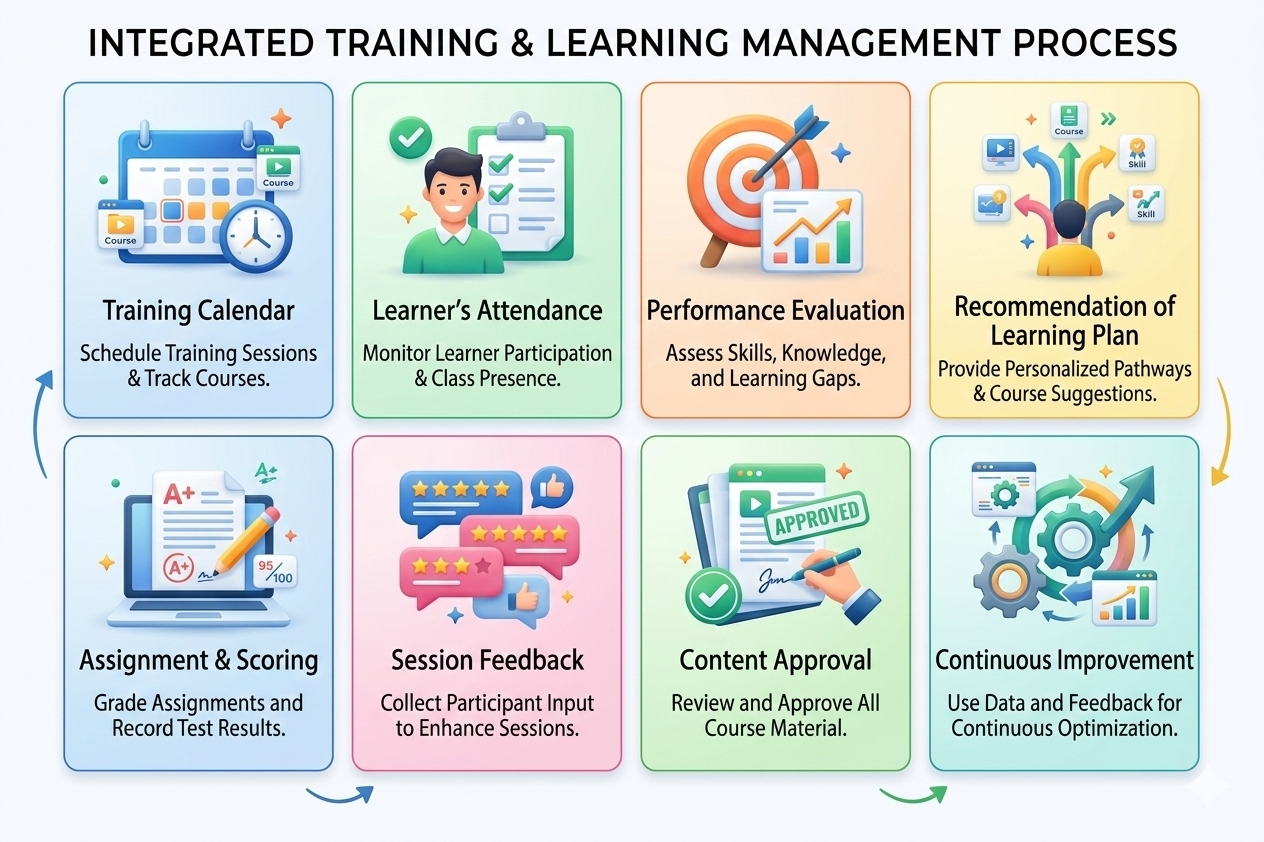 INTEGRATED TRAINING & LEARNING MANAGEMENT PROCESS

Course
Course

Training Calendar
Schedule Training Sessions & Track Courses.

Learner's Attendance
Monitor Learner Participation & Class Presence.

Performance Evaluation
Assess Skills, Knowledge, and Learning Gaps.

Course
Skill
Skill

Recommendation of Learning Plan
Provide Personalized Pathways & Course Suggestions.

A+
A+
A+
95/100

Assignment & Scoring
Grade Assignments and Record Test Results.

Session Feedback
Collect Participant Input to Enhance Sessions.

APPROVED

Content Approval
Review and Approve All Course Material.

Continuous Improvement
Use Data and Feedback for Continuous Optimization.